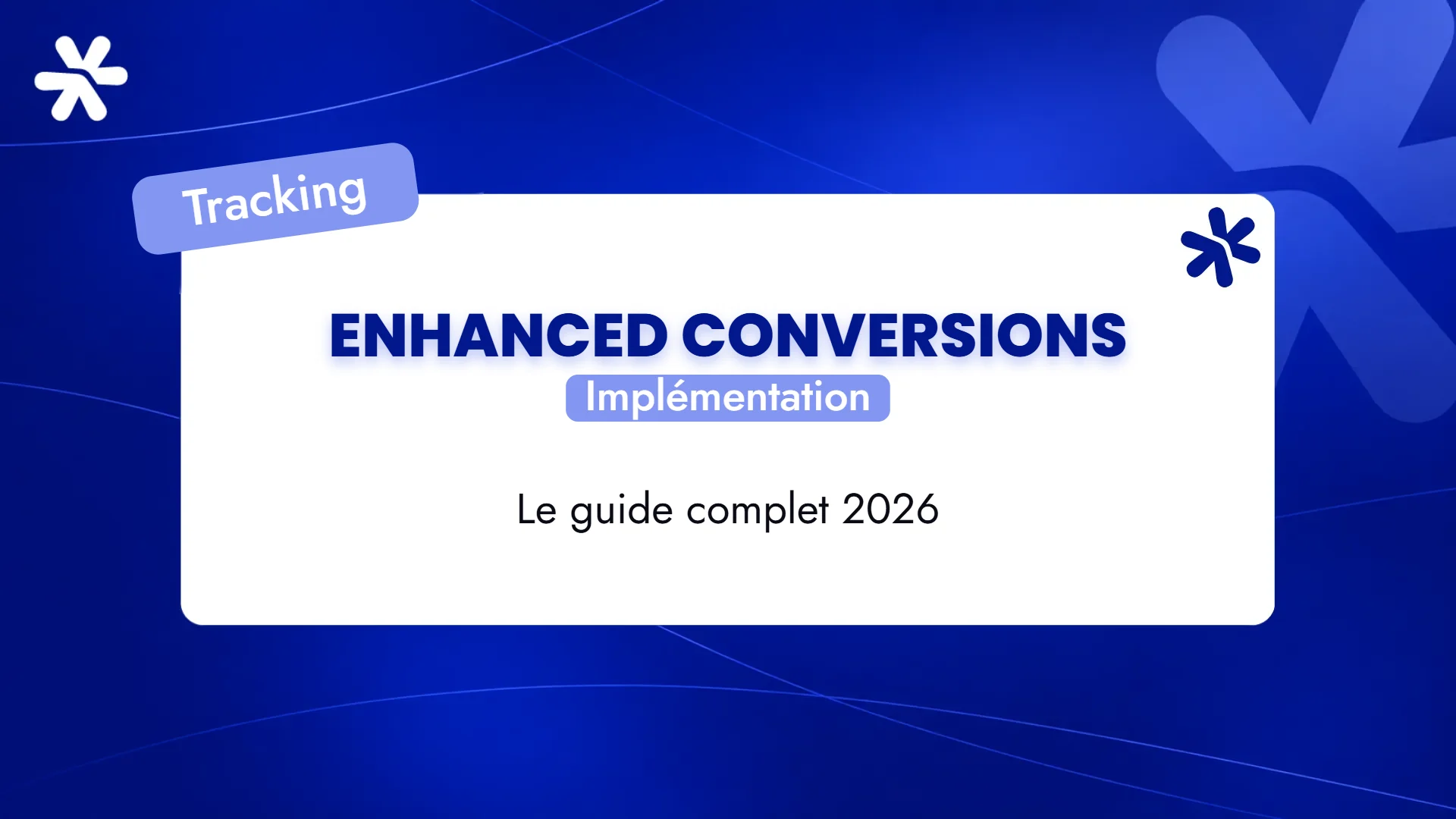 Tracking

ENHANCED CONVERSIONS

Implémentation

Le guide complet 2026